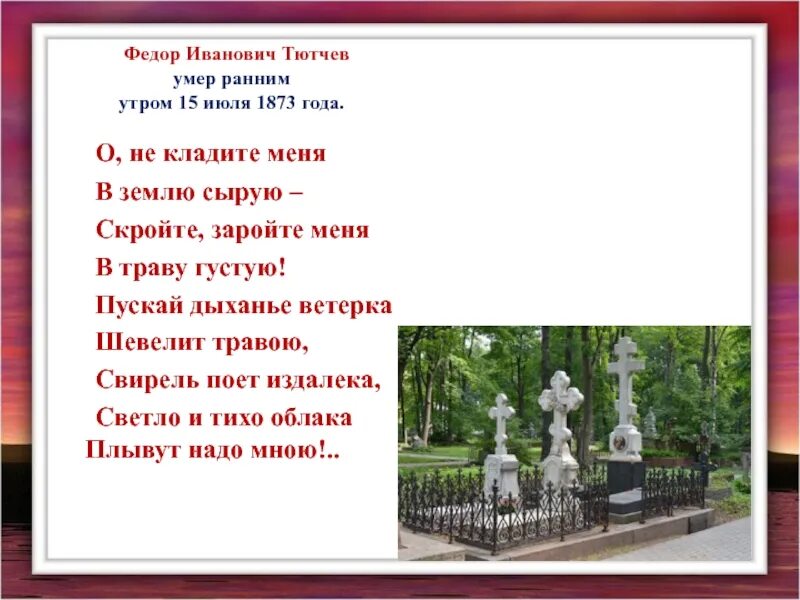 Федор Иванович Тютчев
умер ранним
утром 15 июля 1873 года.

О, не кладите меня
В землю сырую –
Скройте, заройте меня
В траву густую!
Пускай дыханье ветерка
Шевелит травою,
Свирель поет издалека,
Светло и тихо облака
Плывут надо мною!..